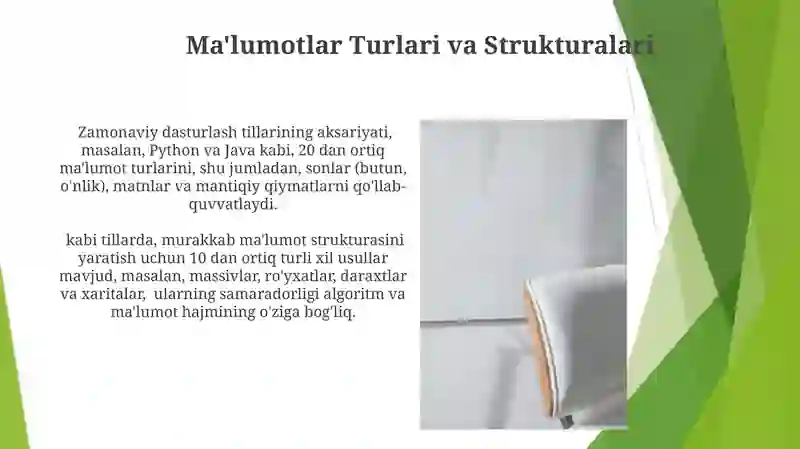 Ma'lumotlar Turlari va Strukturalari

Zamonaviy dasturlash tillarining aksariyati, masalan, Python va Java kabi, 20 dan ortiq ma'lumot turlarini, shu jumladan, sonlar (butun, o'nlik), matnlar va mantiqiy qiymatlarni qo'llab-quvvatlaydi.

kabi tillarda, murakkab ma'lumot strukturasini yaratish uchun 10 dan ortiq turli xil usullar mavjud, masalan, massivlar, ro'yxatlar, daraxtlar va xaritalar, ularning samaradorligi algoritm va ma'lumot hajmining o'ziga bog'liq.